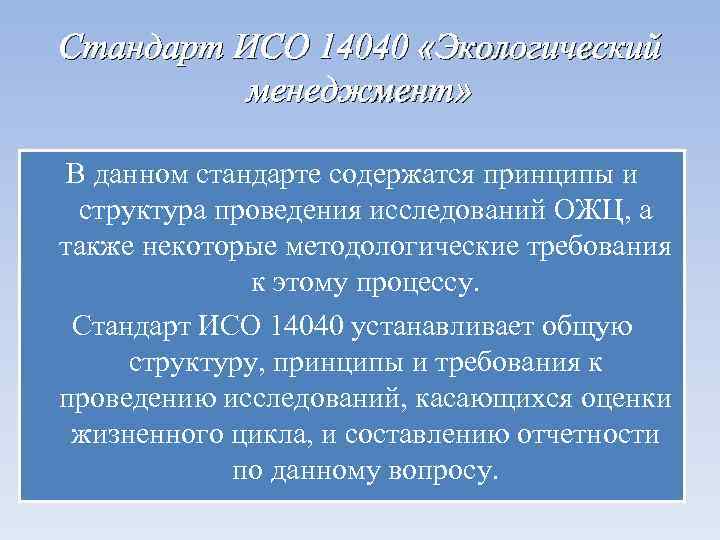 Стандарт ИСО 14040 «Экологический менеджмент»

В данном стандарте содержатся принципы и структура проведения исследований ОЖЦ, а также некоторые методологические требования к этому процессу.

Стандарт ИСО 14040 устанавливает общую структуру, принципы и требования к проведению исследований, касающихся оценки жизненного цикла, и составлению отчетности по данному вопросу.